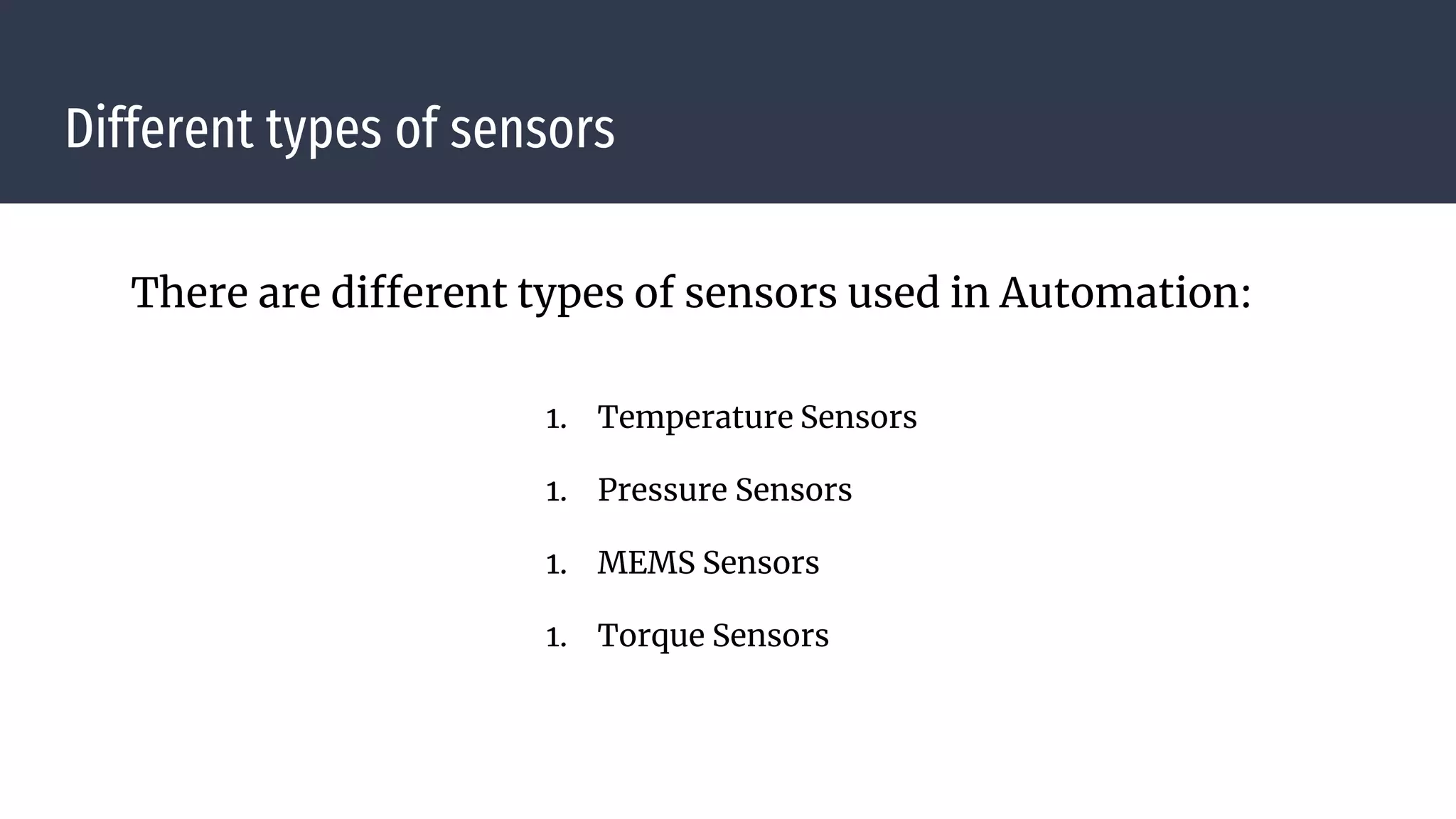 Different types of sensors

There are different types of sensors used in Automation:

1. Temperature Sensors

1. Pressure Sensors

1. MEMS Sensors

1. Torque Sensors